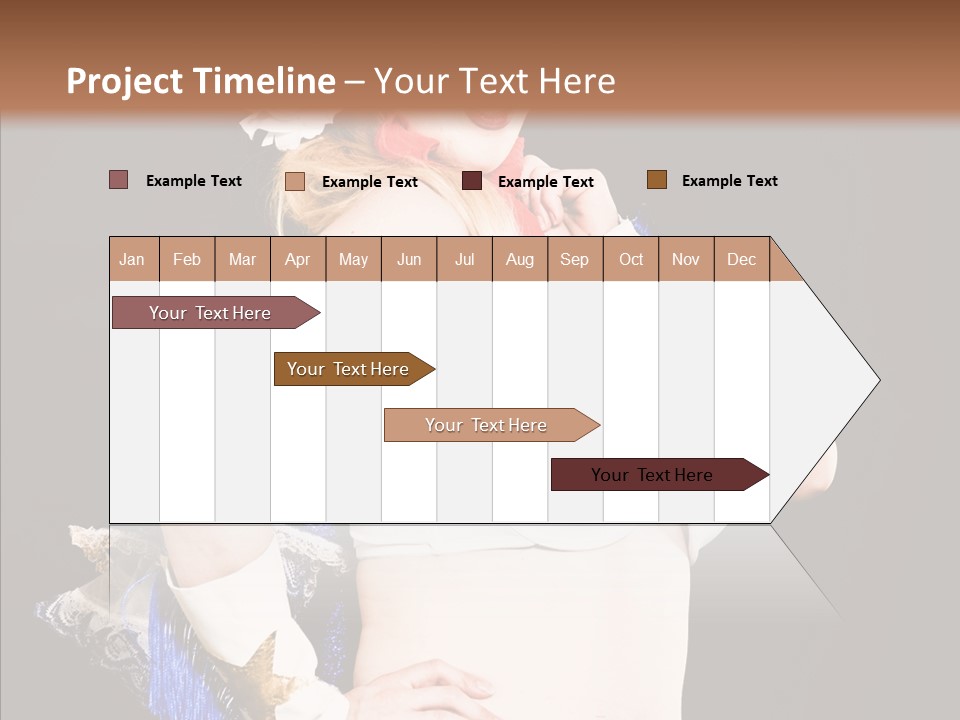 Project Timeline – Your Text Here

Example Text
Example Text
Example Text
Example Text

| Jan | Feb | Mar | Apr | May | Jun | Jul | Aug | Sep | Oct | Nov | Dec |
|---|---|---|---|---|---|---|---|---|---|---|---|

Your Text Here

Your Text Here

Your Text Here

Your Text Here